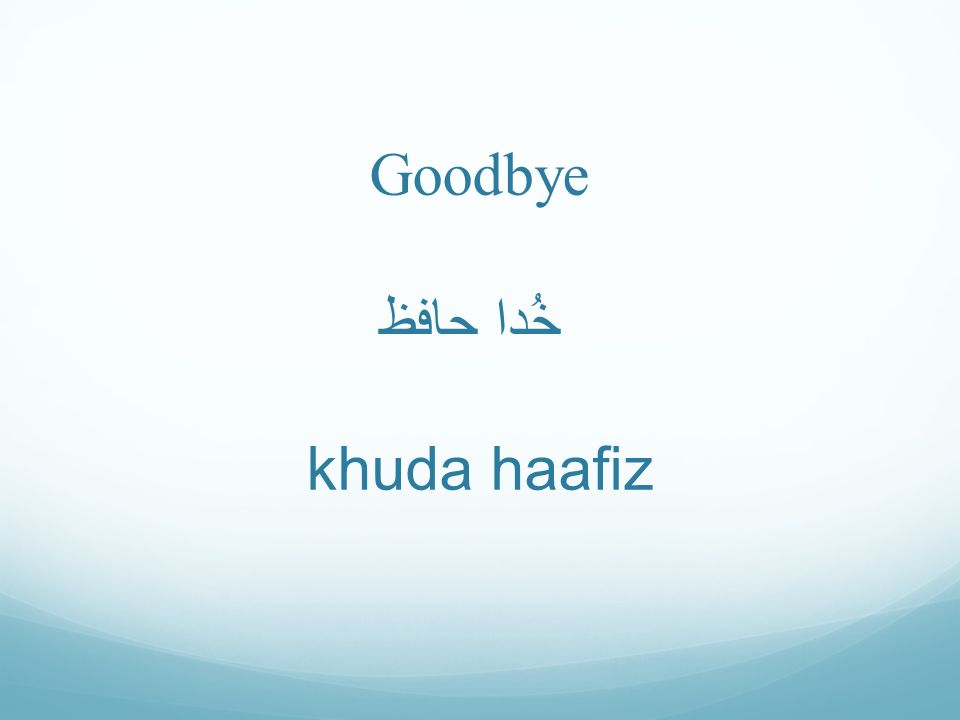 Goodbye

خُدا حافظ

khuda haafiz